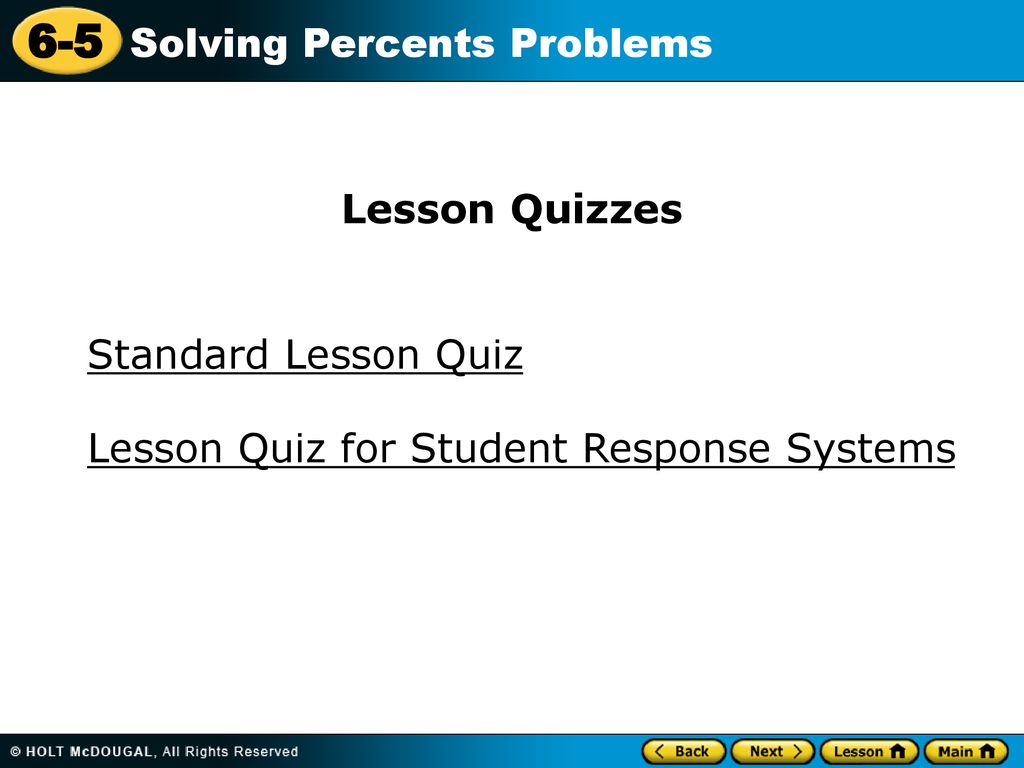 6-5 Solving Percents Problems

Lesson Quizzes

Standard Lesson Quiz

Lesson Quiz for Student Response Systems

© HOLT McDOUGAL, All Rights Reserved

Back Next Lesson Main